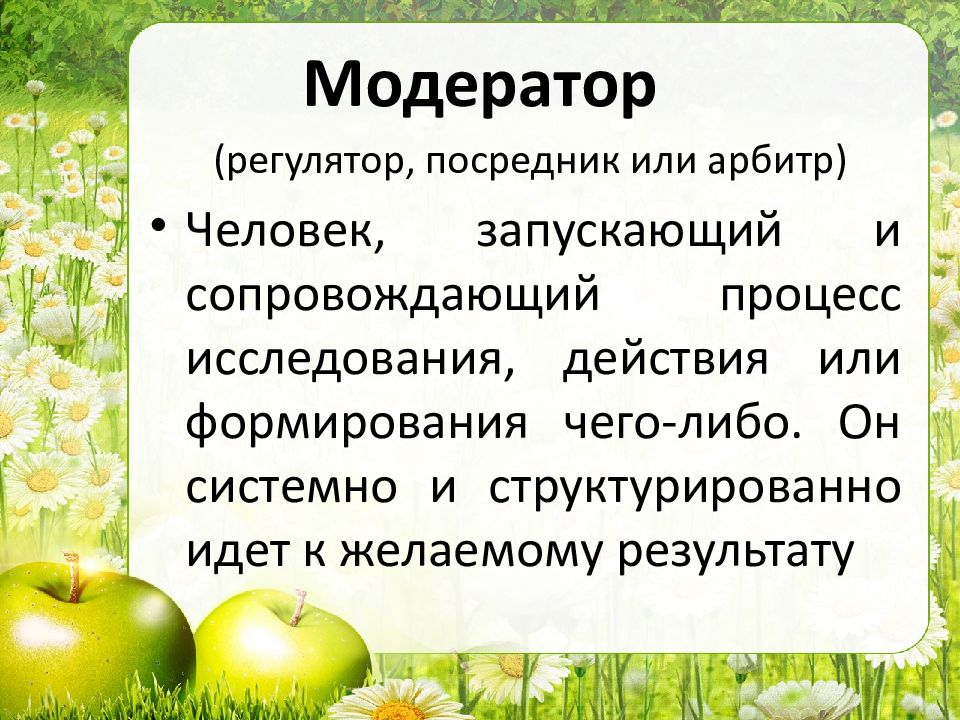 Модератор

(регулятор, посредник или арбитр)

• Человек, запускающий и сопровождающий процесс исследования, действия или формирования чего-либо. Он системно и структурированно идет к желаемому результату